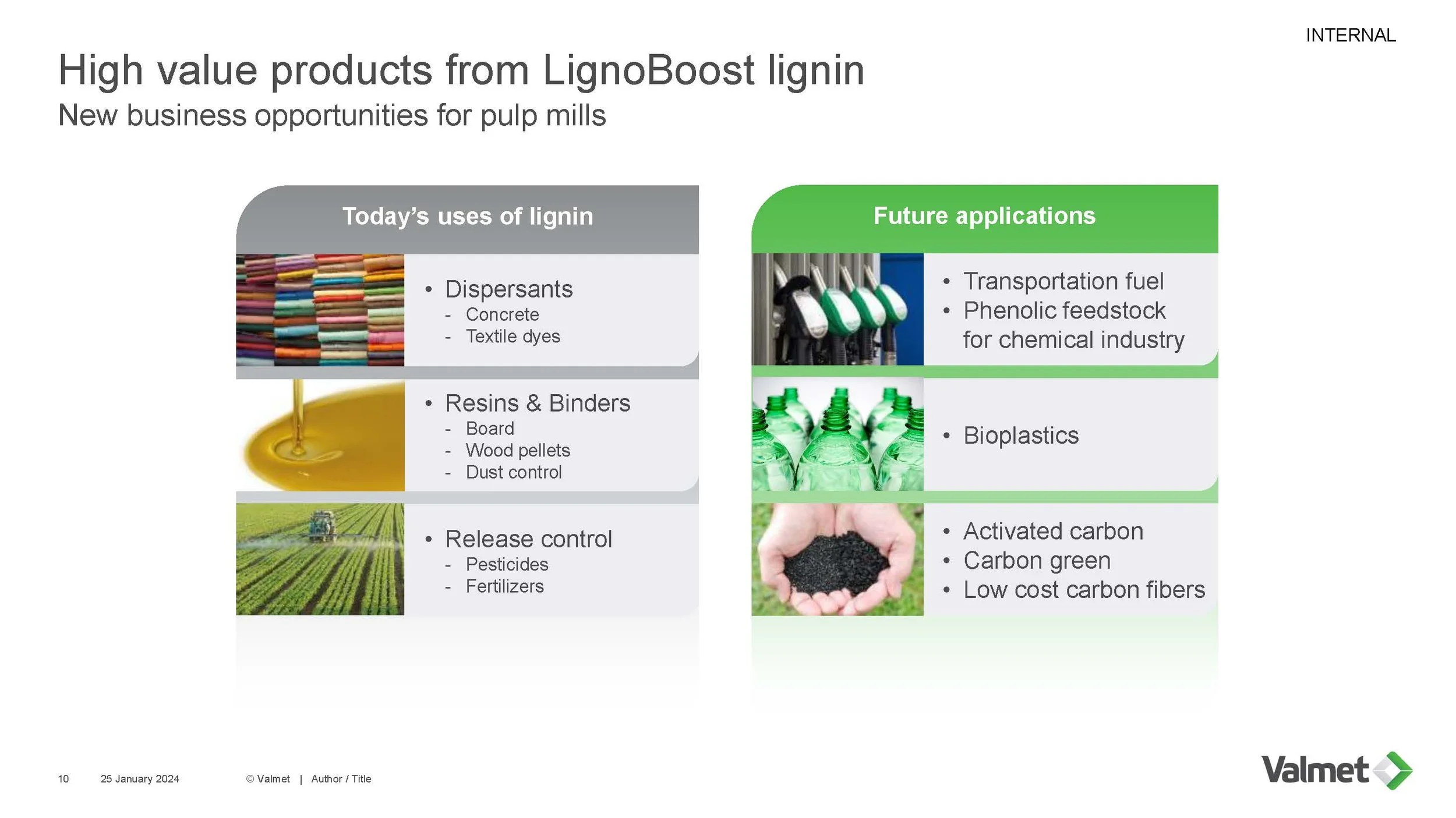 INTERNAL

High value products from LignoBoost lignin

New business opportunities for pulp mills

Today's uses of lignin

• Dispersants
- Concrete
- Textile dyes

• Resins & Binders
- Board
- Wood pellets
- Dust control

• Release control
- Pesticides
- Fertilizers

Future applications

• Transportation fuel
• Phenolic feedstock for chemical industry

• Bioplastics

• Activated carbon
• Carbon green
• Low cost carbon fibers

10 25 January 2024 © Valmet | Author / Title

Valmet